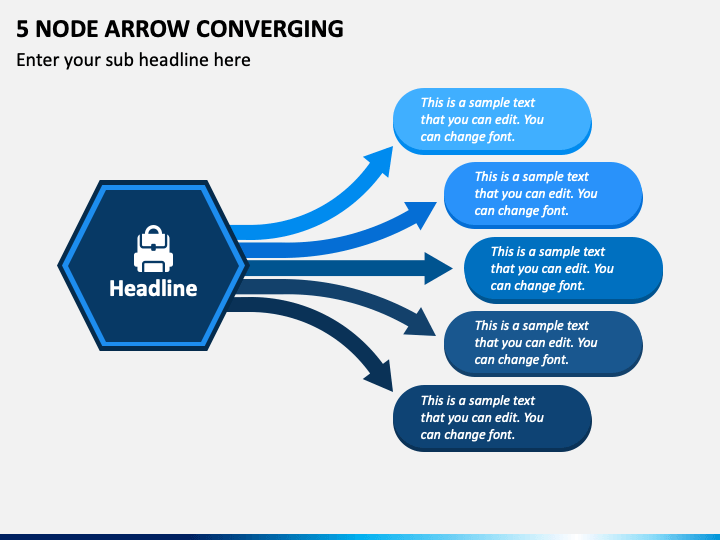 5 NODE ARROW CONVERGING

Enter your sub headline here

Headline

This is a sample text that you can edit. You can change font.

This is a sample text that you can edit. You can change font.

This is a sample text that you can edit. You can change font.

This is a sample text that you can edit. You can change font.

This is a sample text that you can edit. You can change font.